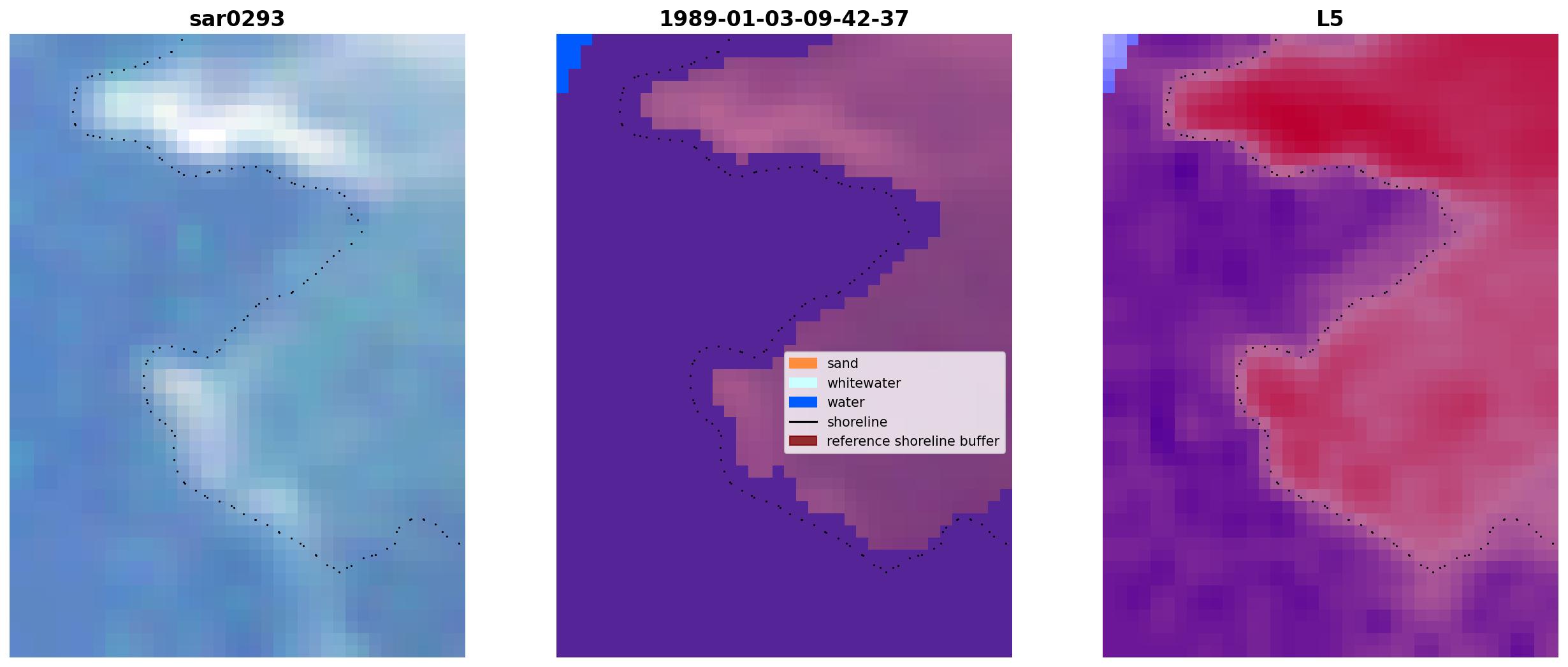 sar0293

1989-01-03-09-42-37

sand
whitewater
water
shoreline
reference shoreline buffer

L5